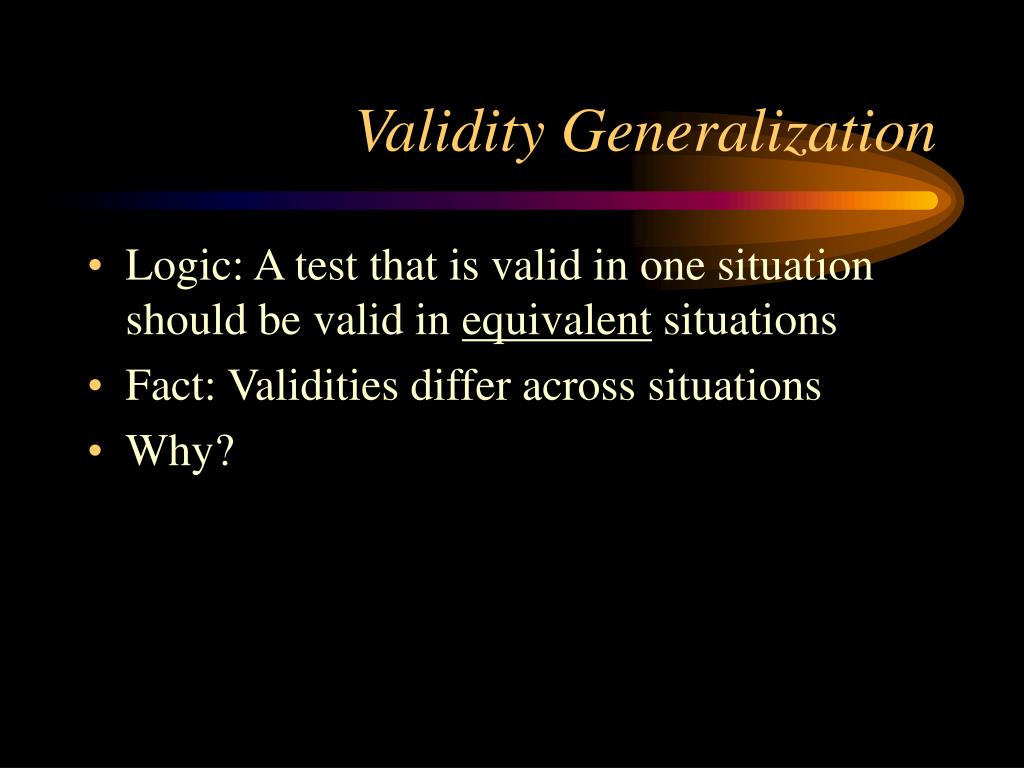 Validity Generalization

• Logic: A test that is valid in one situation should be valid in equivalent situations
• Fact: Validities differ across situations
• Why?